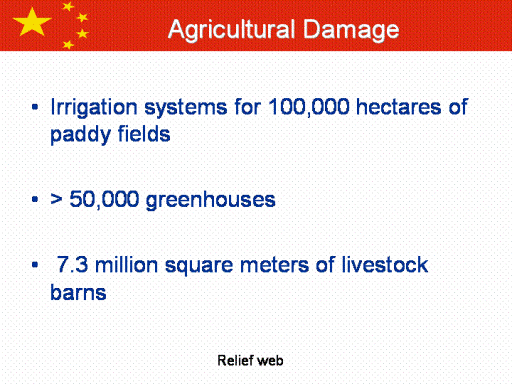 Agricultural Damage

• Irrigation systems for 100,000 hectares of paddy fields

• > 50,000 greenhouses

• 7.3 million square meters of livestock barns

Relief web